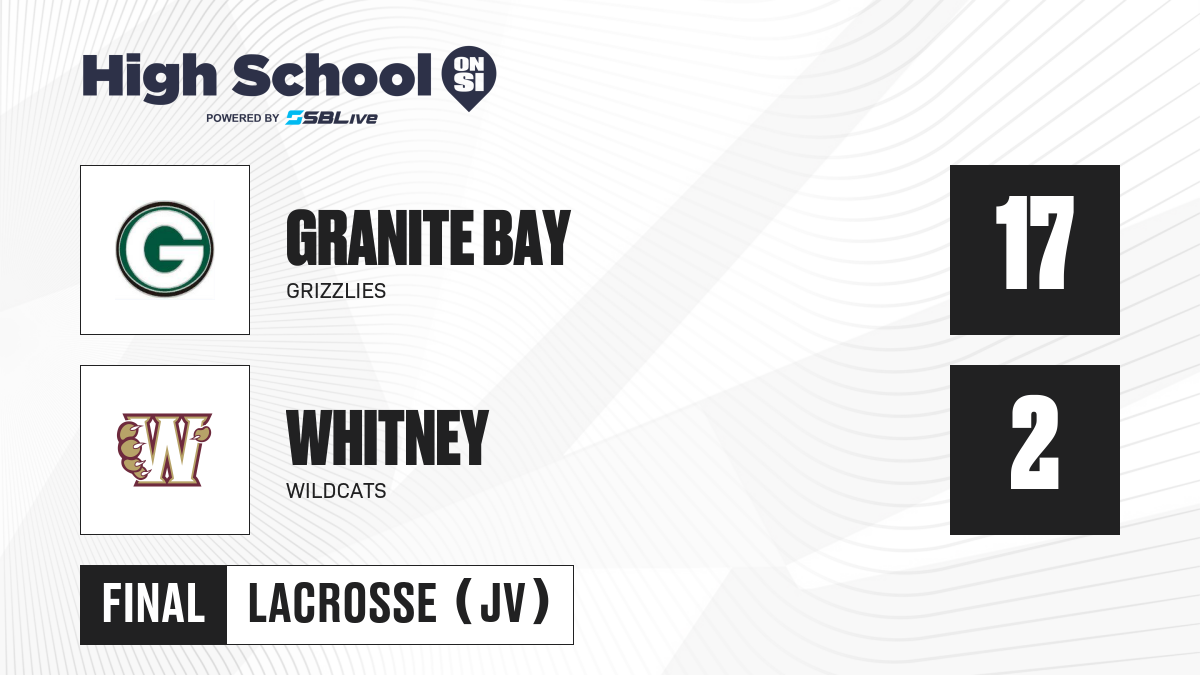 High School ON SI
POWERED BY SBLive

G

GRANITE BAY
GRIZZLIES

17

W

WHITNEY
WILDCATS

2

FINAL LACROSSE (JV)